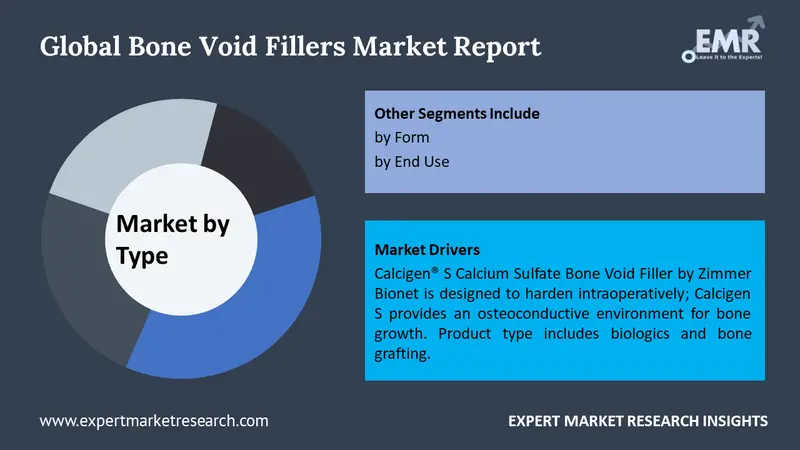 Global Bone Void Fillers Market Report

EMR
Leave it to the Experts!

Market by Type

Other Segments Include
by Form
by End Use

Market Drivers
Calcigen® S Calcium Sulfate Bone Void Filler by Zimmer Bionet is designed to harden intraoperatively; Calcigen S provides an osteoconductive environment for bone growth. Product type includes biologics and bone grafting.

www.expertmarketresearch.com

EXPERT MARKET RESEARCH INSIGHTS